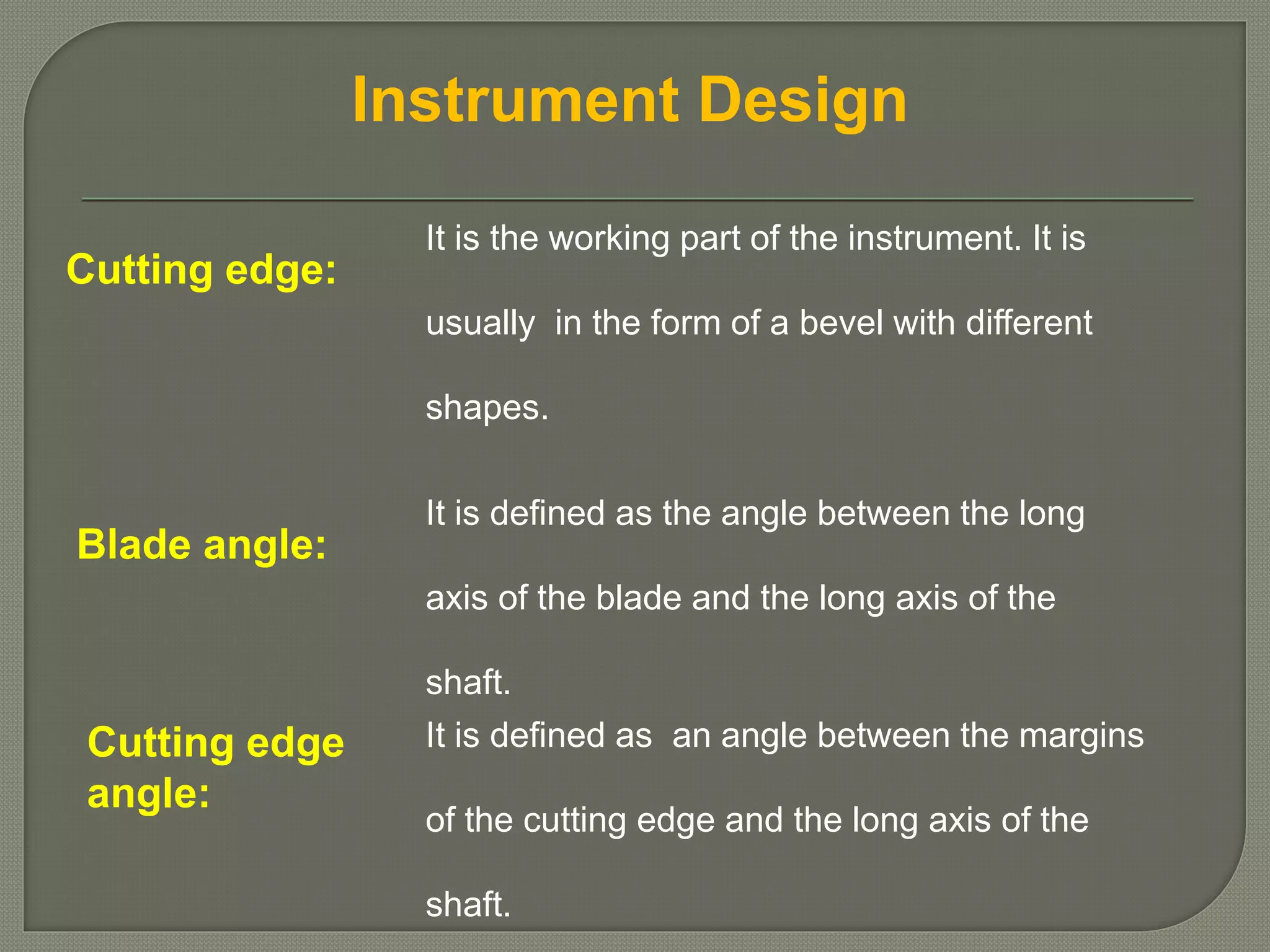 Instrument Design

Cutting edge:

It is the working part of the instrument. It is usually  in the form of a bevel with different shapes.

Blade angle:

It is defined as the angle between the long axis of the blade and the long axis of the shaft.

Cutting edge angle:

It is defined as  an angle between the margins of the cutting edge and the long axis of the shaft.